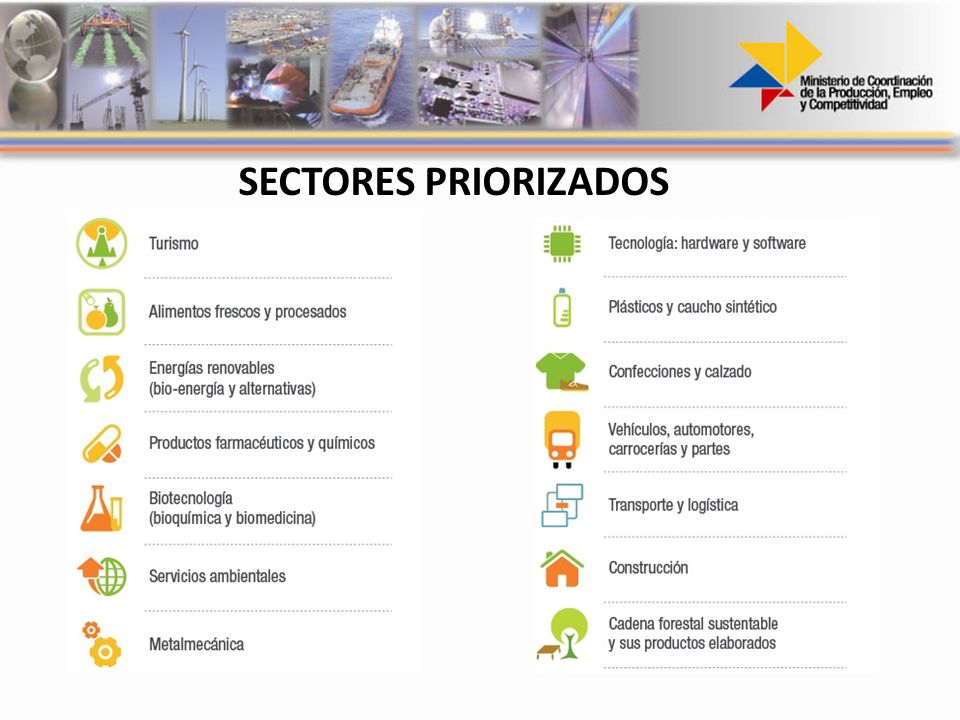 Ministerio de Coordinación de la Producción, Empleo y Competitividad

SECTORES PRIORIZADOS

Turismo

Alimentos frescos y procesados

Energías renovables (bio-energía y alternativas)

Productos farmacéuticos y químicos

Biotecnología (bioquímica y biomedicina)

Servicios ambientales

Metalmecánica

Tecnología: hardware y software

Plásticos y caucho sintético

Confecciones y calzado

Vehículos, automotores, carrocerías y partes

Transporte y logística

Construcción

Cadena forestal sustentable y sus productos elaborados